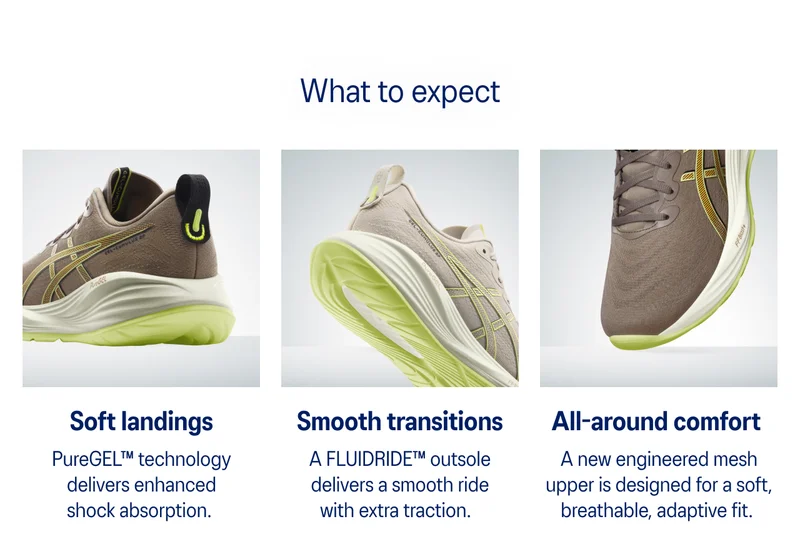 What to expect

Soft landings

PureGEL™ technology delivers enhanced shock absorption.

Smooth transitions

A FLUIDRIDE™ outsole delivers a smooth ride with extra traction.

All-around comfort

A new engineered mesh upper is designed for a soft, breathable, adaptive fit.